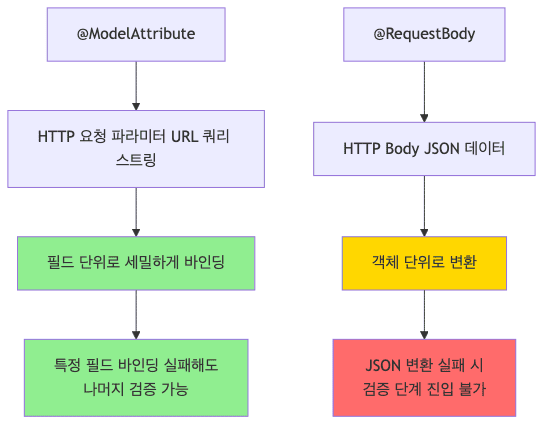 @ModelAttribute

HTTP 요청 파라미터 URL 쿼리 스트링

필드 단위로 세밀하게 바인딩

특정 필드 바인딩 실패해도 나머지 검증 가능

@RequestBody

HTTP Body JSON 데이터

객체 단위로 변환

JSON 변환 실패 시 검증 단계 진입 불가